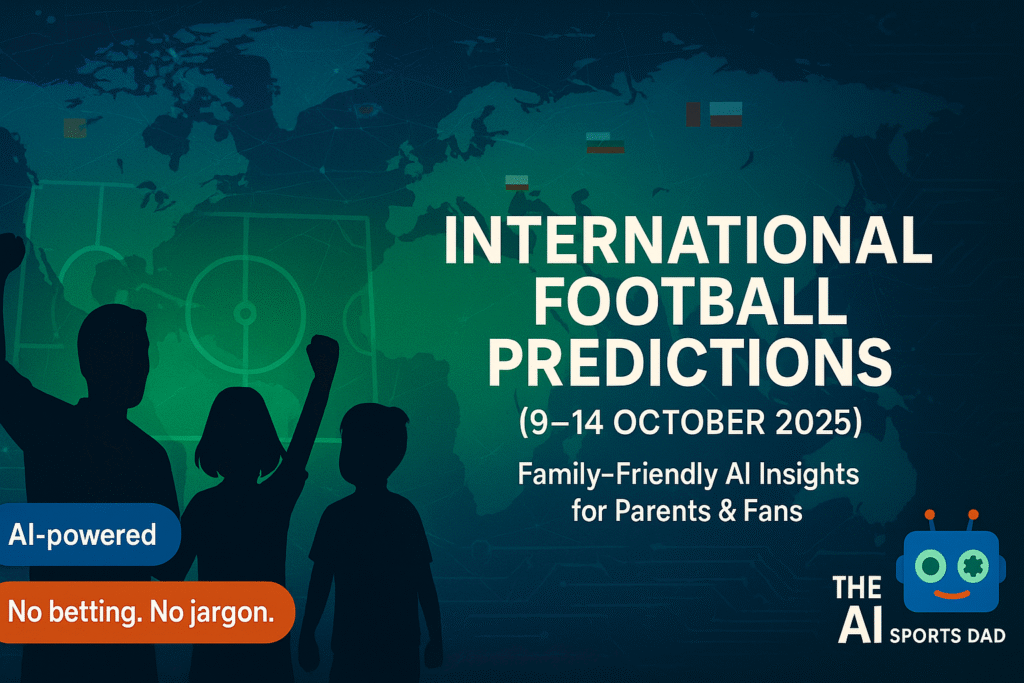 INTERNATIONAL FOOTBALL PREDICTIONS

(9–14 OCTOBER 2025)

Family-Friendly AI Insights for Parents & Fans

AI-powered

No betting. No jargon.

THE AI SPORTS DAD